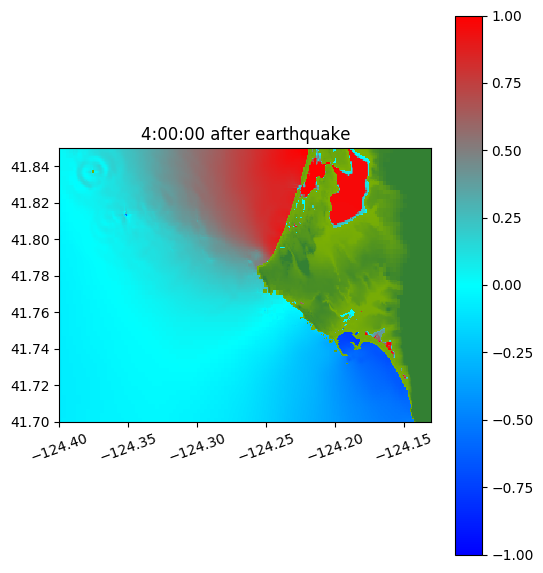 4:00:00 after earthquake

41.84
41.82
41.80
41.78
41.76
41.74
41.72
41.70

−124.40
−124.35
−124.30
−124.25
−124.20
−124.15

1.00
0.75
0.50
0.25
0.00
−0.25
−0.50
−0.75
−1.00